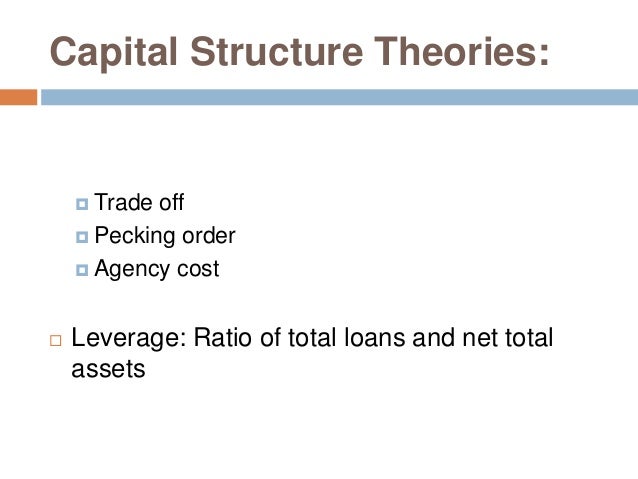 Capital Structure Theories:

Trade off
Pecking order
Agency cost

Leverage: Ratio of total loans and net total assets